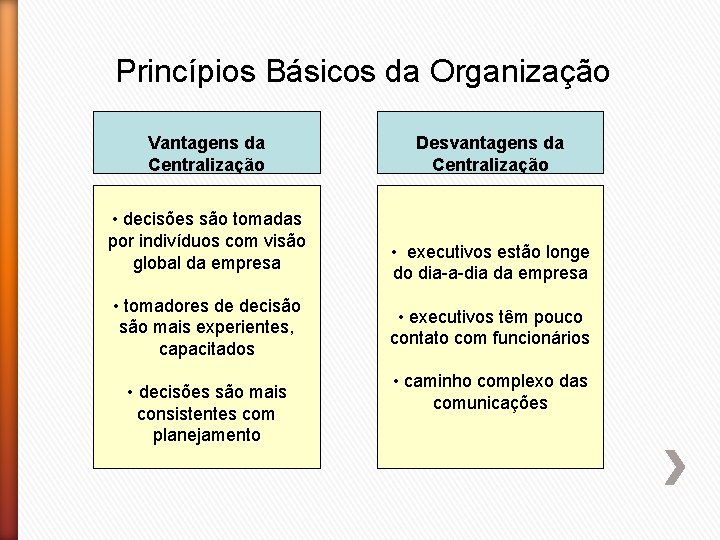 Princípios Básicos da Organização

Vantagens da Centralização

• decisões são tomadas por indivíduos com visão global da empresa

• tomadores de decisão são mais experientes, capacitados

• decisões são mais consistentes com planejamento

Desvantagens da Centralização

• executivos estão longe do dia-a-dia da empresa

• executivos têm pouco contato com funcionários

• caminho complexo das comunicações